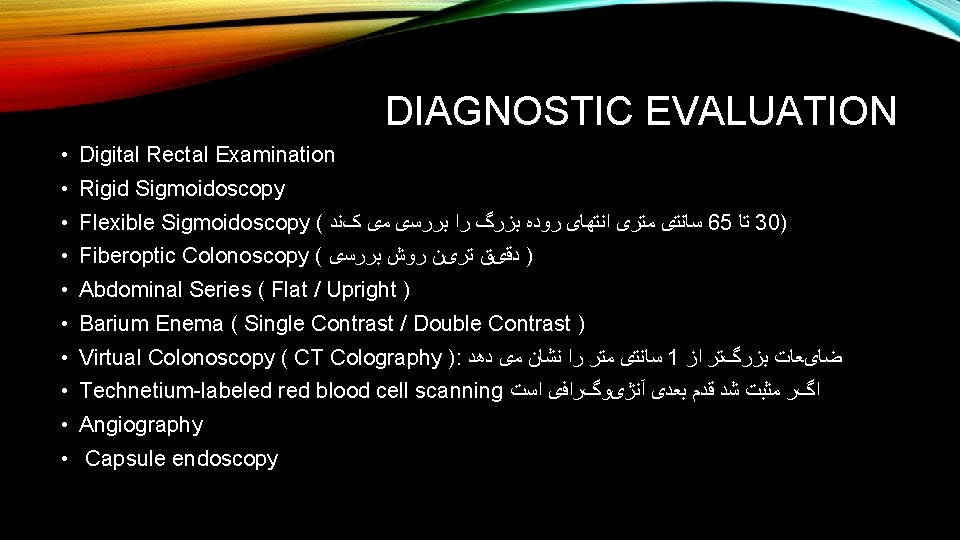 DIAGNOSTIC EVALUATION

• Digital Rectal Examination
• Rigid Sigmoidoscopy
• Flexible Sigmoidoscopy ( 30 تا 65 سانتی متری انتهای روده بزرگ را بررسی می کند)
• Fiberoptic Colonoscopy ( دقیق ترین روش بررسی )
• Abdominal Series ( Flat / Upright )
• Barium Enema ( Single Contrast / Double Contrast )
• Virtual Colonoscopy ( CT Colography ): ضایعات بزرگتر از 1 سانتی متر را نشان می دهد
• Technetium-labeled red blood cell scanning اگر مثبت شد قدم بعدی آنژیوگرافی است
• Angiography
• Capsule endoscopy